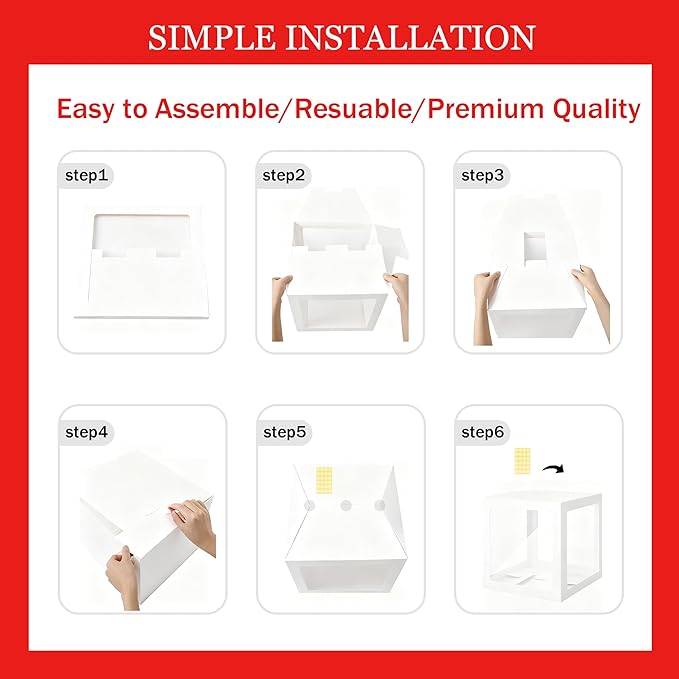 SIMPLE INSTALLATION

Easy to Assemble/Resuable/Premium Quality

step1

step2

step3

step4

step5

step6